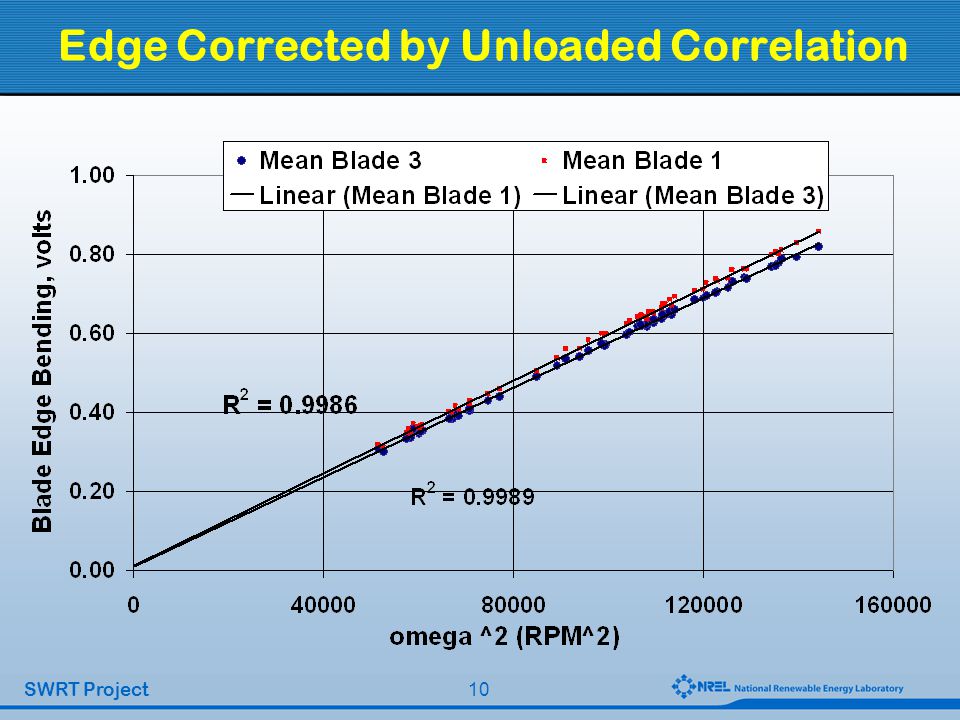 Edge Corrected by Unloaded Correlation

Mean Blade 3
Mean Blade 1
Linear (Mean Blade 1)
Linear (Mean Blade 3)

Blade Edge Bending, volts

1.00
0.80
0.60
0.40
0.20
0.00

$R^2 = 0.9986$

$R^2 = 0.9989$

0
40000
80000
120000
160000

omega ^2 (RPM^2)

SWRT Project

10

NREL National Renewable Energy Laboratory